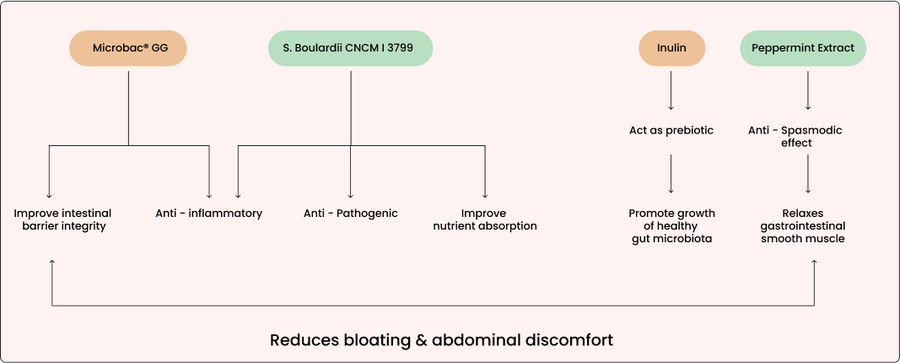 Microbac® GG

S. Boulardii CNCM I 3799

Inulin

Peppermint Extract

Act as prebiotic

Anti - Spasmodic effect

Improve intestinal barrier integrity

Anti - inflammatory

Anti - Pathogenic

Improve nutrient absorption

Promote growth of healthy gut microbiota

Relaxes gastrointestinal smooth muscle

Reduces bloating & abdominal discomfort